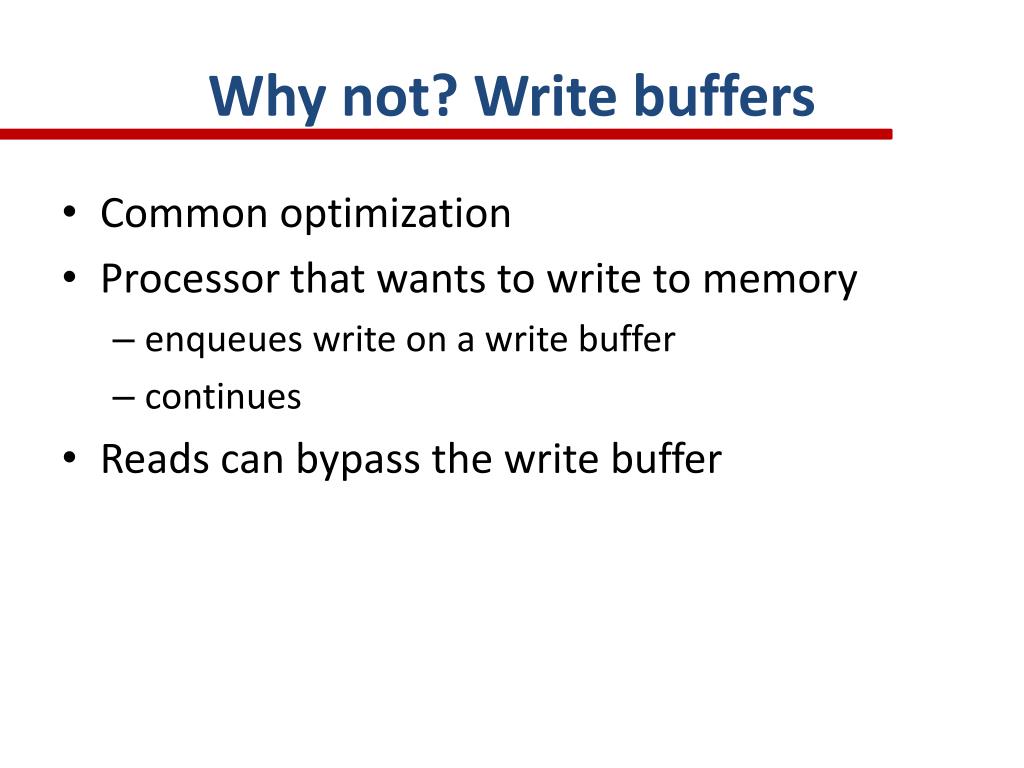 Why not? Write buffers

• Common optimization
• Processor that wants to write to memory
– enqueues write on a write buffer
– continues
• Reads can bypass the write buffer